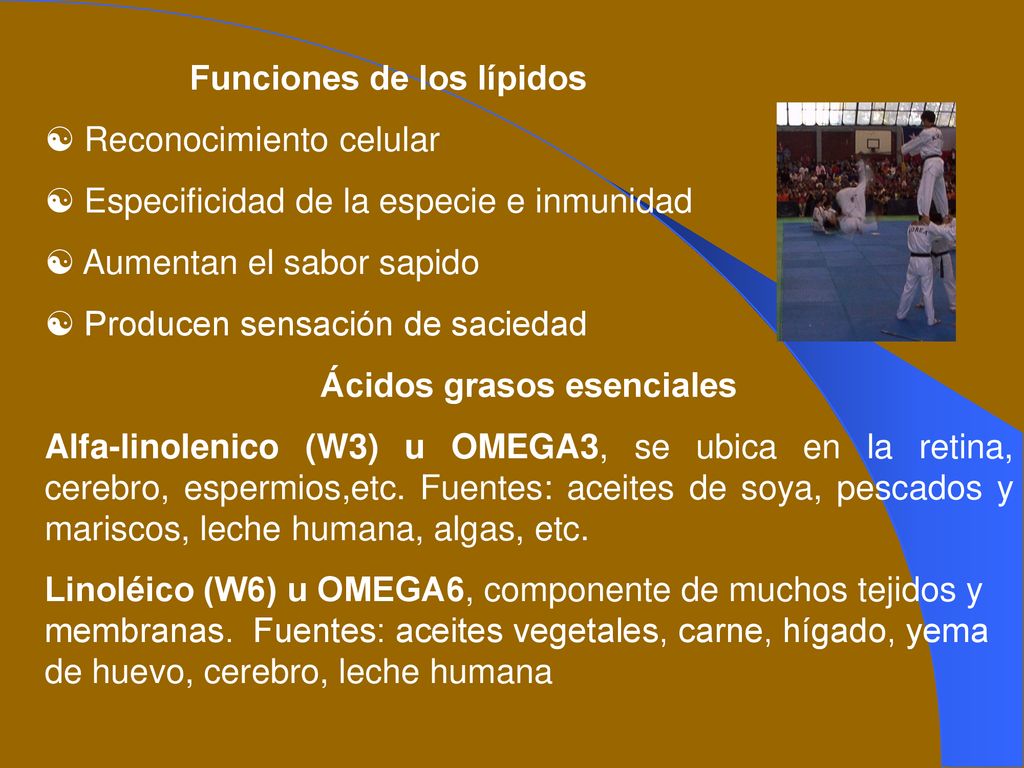 Funciones de los lípidos

☯ Reconocimiento celular

☯ Especificidad de la especie e inmunidad

☯ Aumentan el sabor sapido

☯ Producen sensación de saciedad

Ácidos grasos esenciales

Alfa-linolenico (W3) u OMEGA3, se ubica en la retina, cerebro, espermios,etc. Fuentes: aceites de soya, pescados y mariscos, leche humana, algas, etc.

Linoléico (W6) u OMEGA6, componente de muchos tejidos y membranas. Fuentes: aceites vegetales, carne, hígado, yema de huevo, cerebro, leche humana